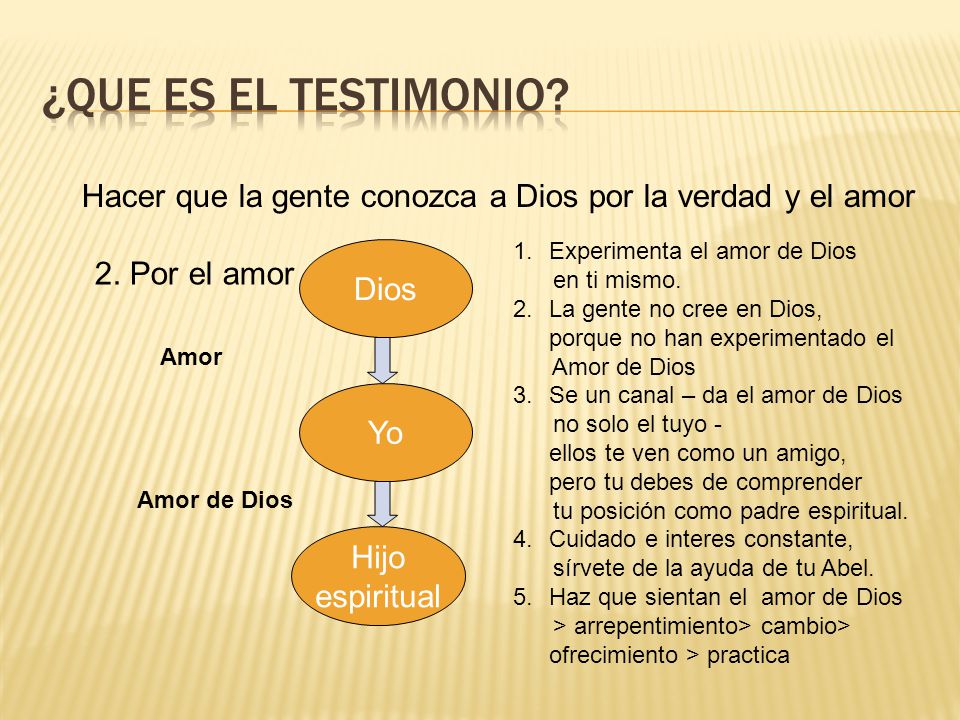 ¿QUE ES EL TESTIMONIO?

Hacer que la gente conozca a Dios por la verdad y el amor

2. Por el amor

Dios

Amor

Yo

Amor de Dios

Hijo espiritual

1. Experimenta el amor de Dios en ti mismo.
2. La gente no cree en Dios, porque no han experimentado el Amor de Dios
3. Se un canal – da el amor de Dios no solo el tuyo - ellos te ven como un amigo, pero tu debes de comprender tu posición como padre espiritual.
4. Cuidado e interes constante, sírvete de la ayuda de tu Abel.
5. Haz que sientan el amor de Dios > arrepentimiento> cambio> ofrecimiento > practica